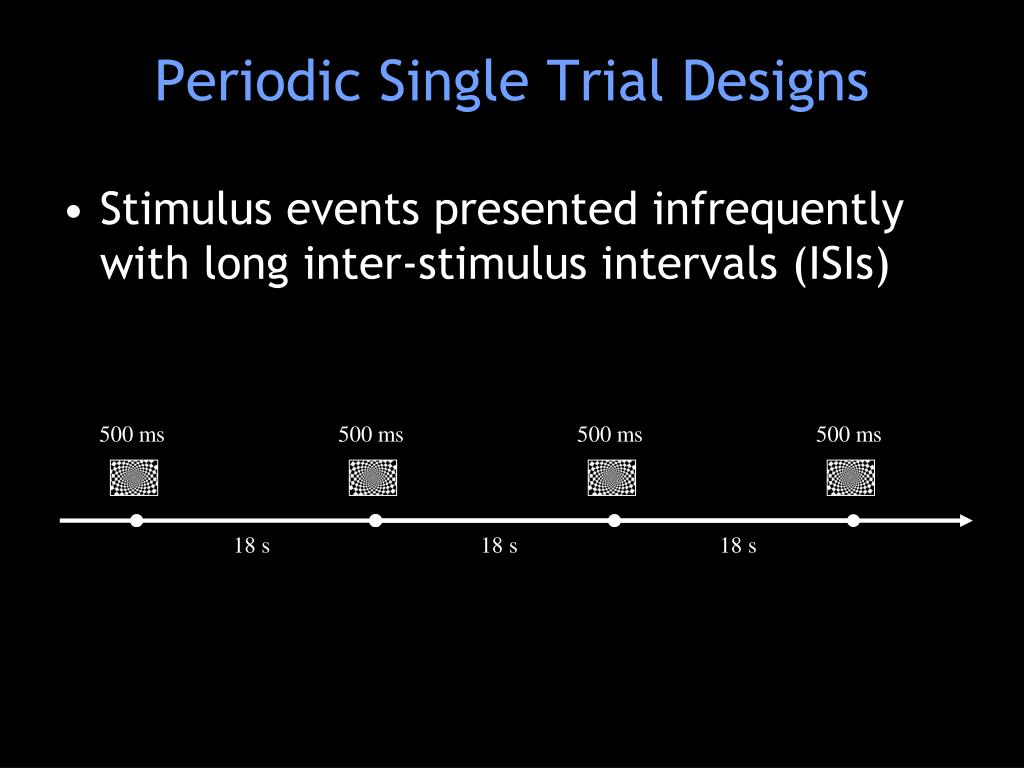 Periodic Single Trial Designs

• Stimulus events presented infrequently with long inter-stimulus intervals (ISIs)

500 ms 500 ms 500 ms 500 ms

18 s 18 s 18 s